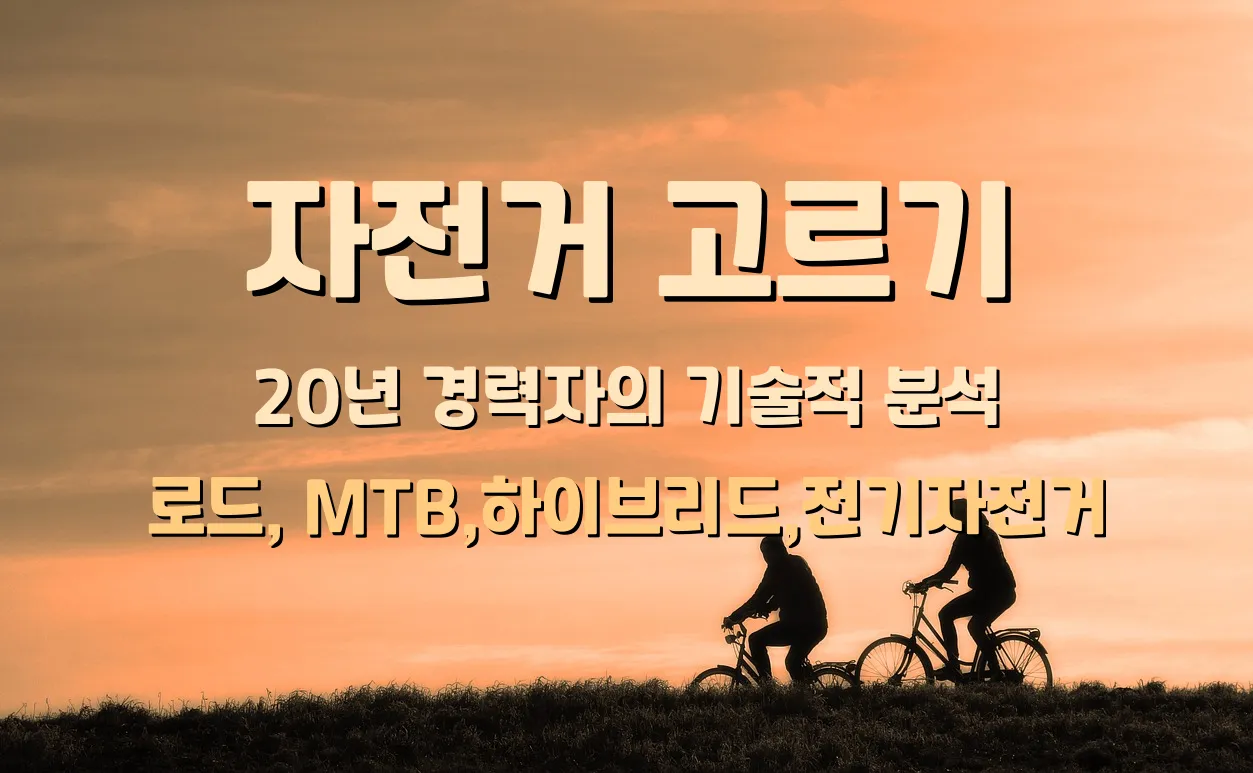 자전거 고르기

20년 경력자의 기술적 분석

로드, MTB,하이브리드,전기자전거